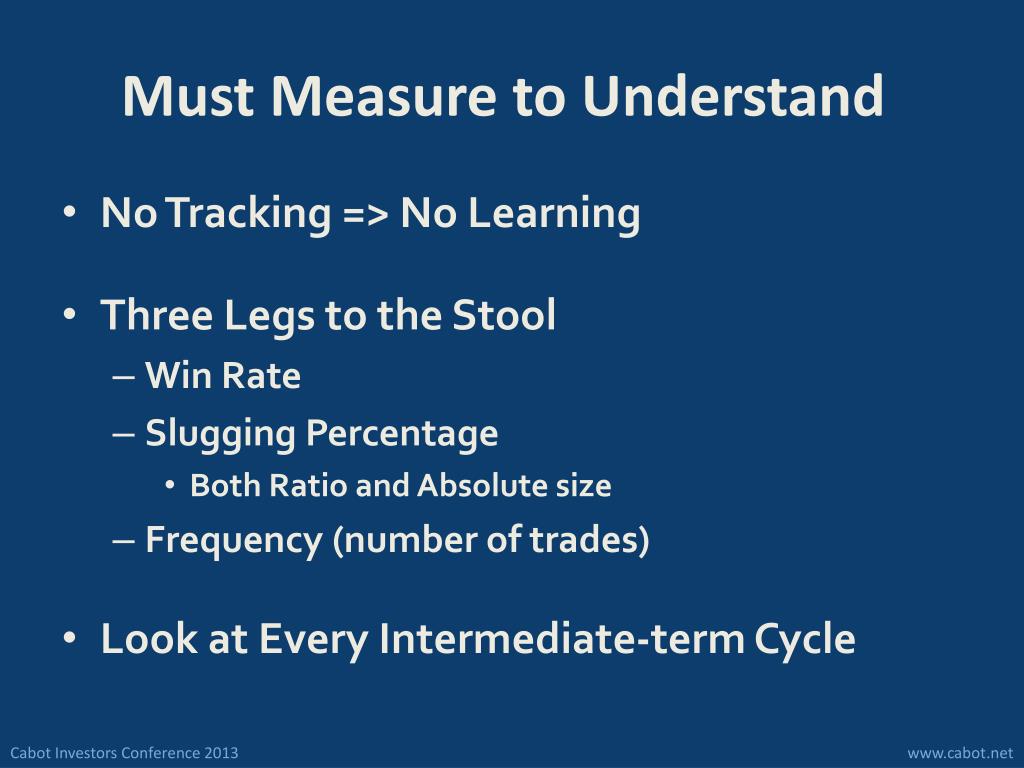 Must Measure to Understand

• No Tracking => No Learning

• Three Legs to the Stool
– Win Rate
– Slugging Percentage
• Both Ratio and Absolute size
– Frequency (number of trades)

• Look at Every Intermediate-term Cycle

Cabot Investors Conference 2013

www.cabot.net